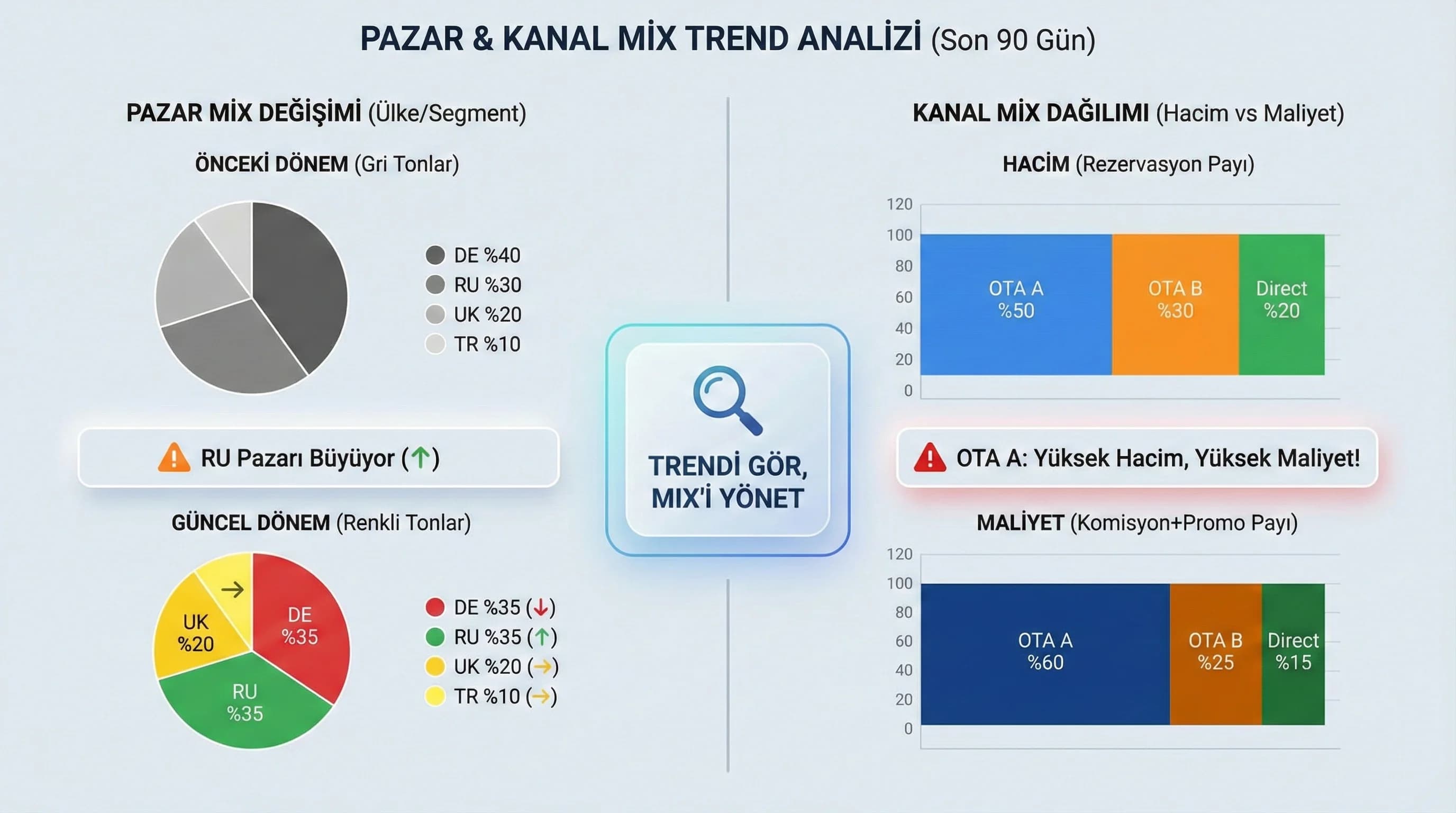 PAZAR & KANAL MİX TREND ANALİZİ (Son 90 Gün)

PAZAR MİX DEĞİŞİMİ (Ülke/Segment)

ÖNCEKİ DÖNEM (Gri Tonlar)

DE %40
RU %30
UK %20
TR %10

RU Pazarı Büyüyor (↑)

GÜNCEL DÖNEM (Renkli Tonlar)

→
UK %20
DE %35
RU %35

DE %35 (↓)
RU %35 (↑)
UK %20 (→)
TR %10 (→)

TRENDİ GÖR, MIX'İ YÖNET

KANAL MİX DAĞILIMI (Hacim vs Maliyet)

HACİM (Rezervasyon Payı)

120
100
80
60
40
20
0

OTA A %50
OTA B %30
Direct %20

OTA A: Yüksek Hacim, Yüksek Maliyet!

MALİYET (Komisyon+Promo Payı)

120
100
80
60
40
20
0

OTA A %60
OTA B %25
Direct %15